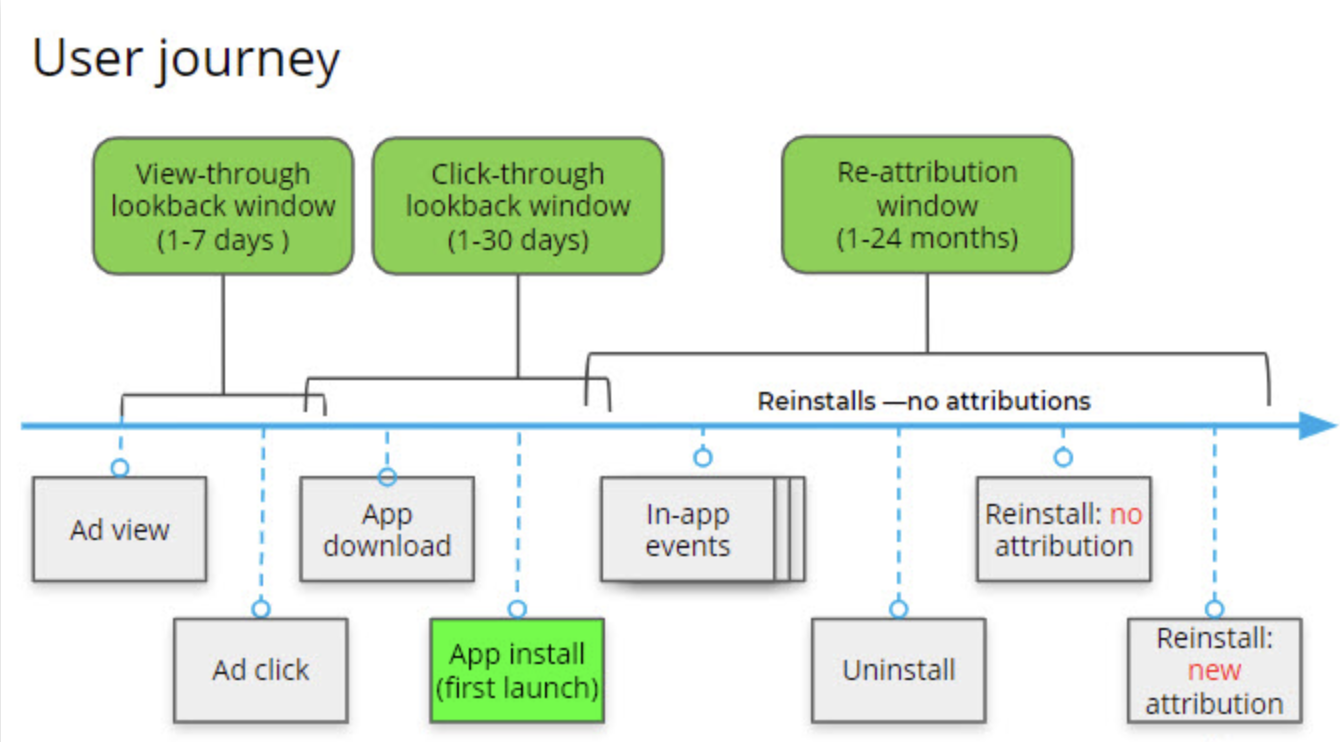 User journey

View-through lookback window (1-7 days )

Click-through lookback window (1-30 days)

Re-attribution window (1-24 months)

Reinstalls —no attributions

Ad view

Ad click

App download

App install (first launch)

In-app events

Uninstall

Reinstall: no attribution

Reinstall: new attribution